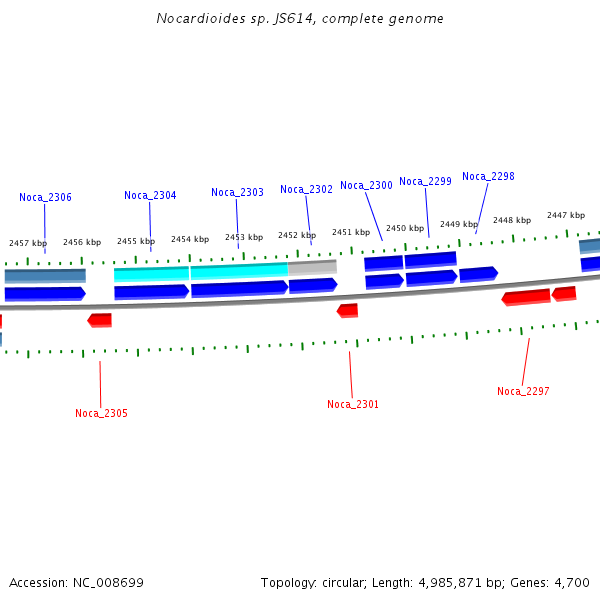 Nocardioides sp. JS614, complete genome

Noca_2306
Noca_2304
Noca_2303
Noca_2302
Noca_2300
Noca_2299
Noca_2298

2457 kbp
2456 kbp
2455 kbp
2454 kbp
2453 kbp
2452 kbp
2451 kbp
2450 kbp
2449 kbp
2448 kbp
2447 kbp

Noca_2305
Noca_2301
Noca_2297

Accession: NC_008699

Topology: circular; Length: 4,985,871 bp; Genes: 4,700